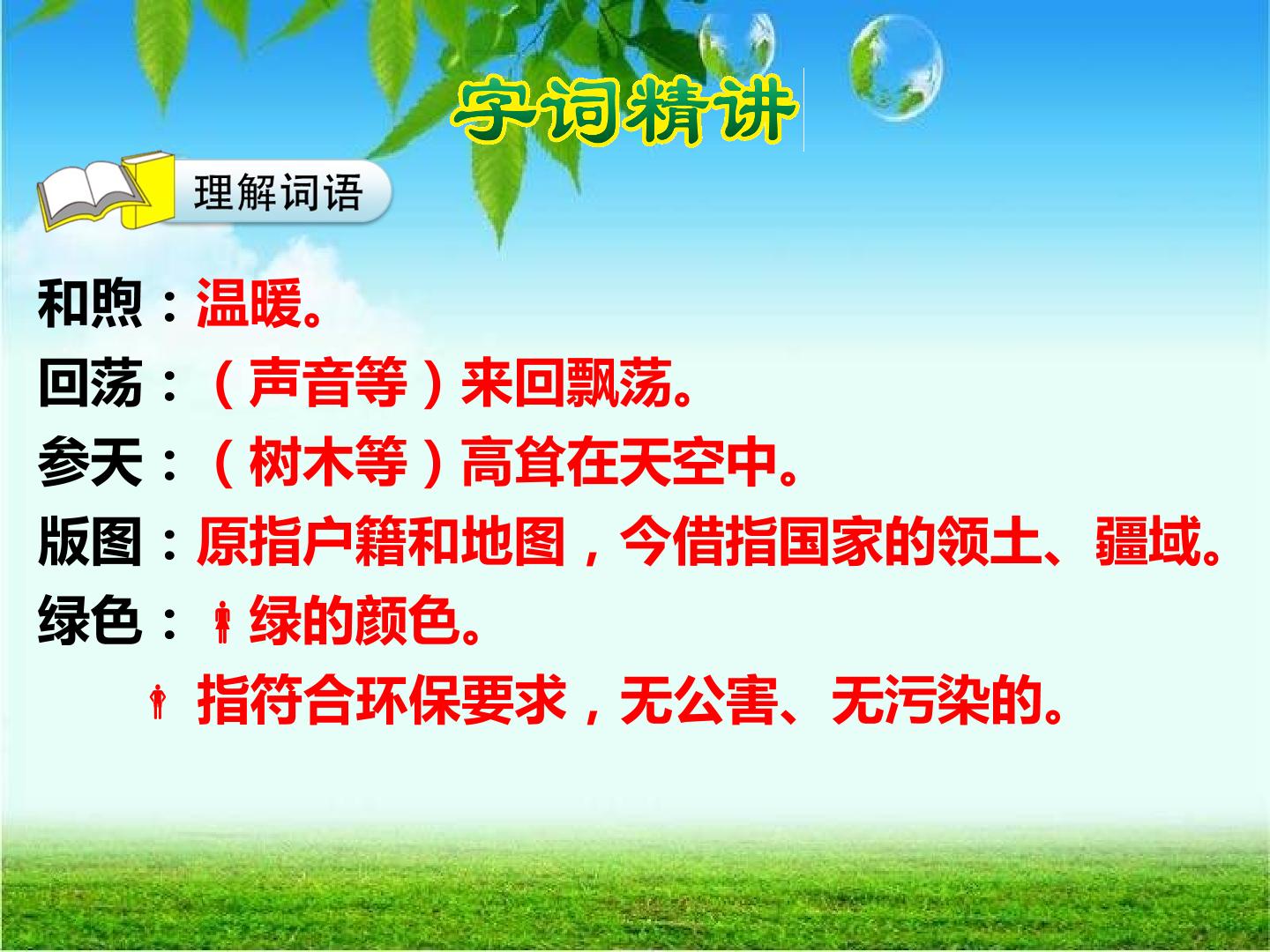 字词精讲

理解词语

和煦：温暖。
回荡：（声音等）来回飘荡。
参天：（树木等）高耸在天空中。
版图：原指户籍和地图，今借指国家的领土、疆域。
绿色：绿的颜色。
指符合环保要求，无公害、无污染的。